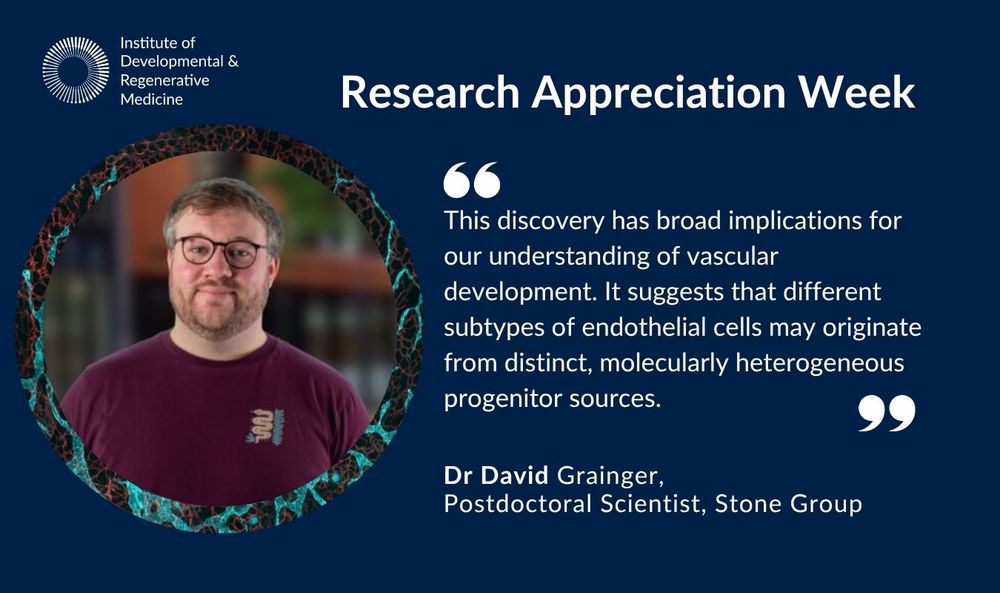 Institute of Developmental & Regenerative Medicine

Research Appreciation Week

“

This discovery has broad implications for our understanding of vascular development. It suggests that different subtypes of endothelial cells may originate from distinct, molecularly heterogeneous progenitor sources.

”

Dr David Grainger,
Postdoctoral Scientist, Stone Group